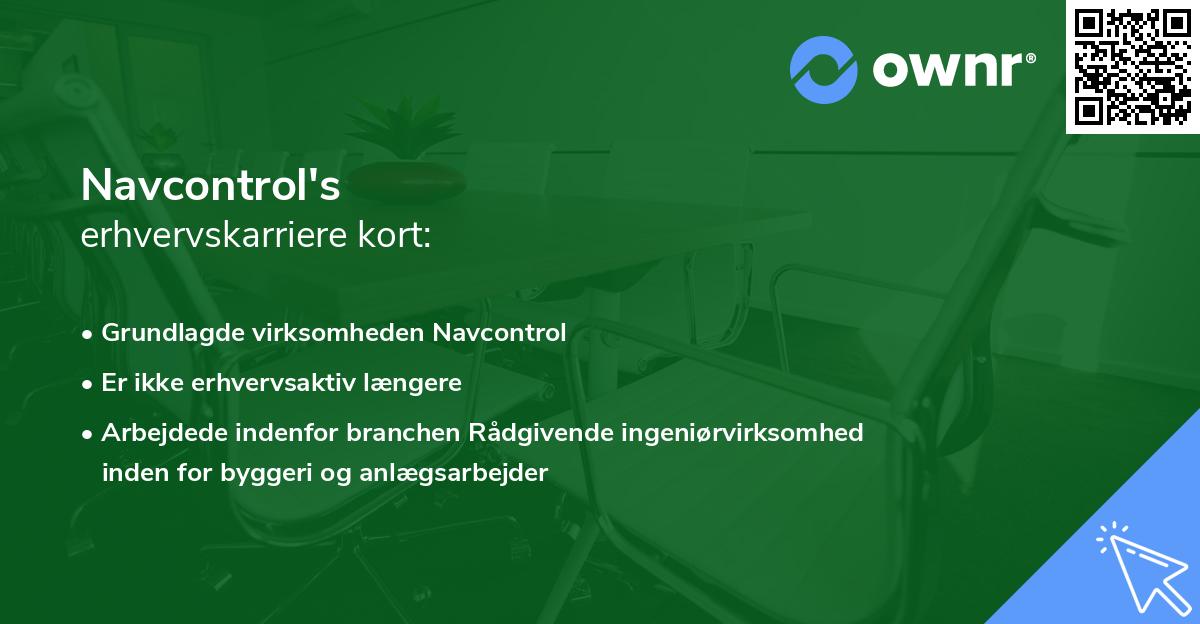 ownr®

Navcontrol's
erhvervskarriere kort:

• Grundlagde virksomheden Navcontrol
• Er ikke erhvervsaktiv længere
• Arbejdede indenfor branchen Rådgivende ingeniørvirksomhed inden for byggeri og anlægsarbejder